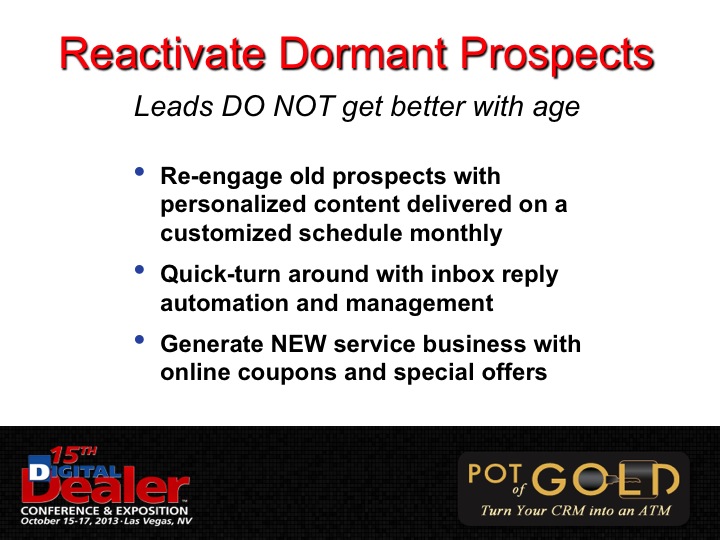 Reactivate Dormant Prospects

Leads DO NOT get better with age

• Re-engage old prospects with personalized content delivered on a customized schedule monthly
• Quick-turn around with inbox reply automation and management
• Generate NEW service business with online coupons and special offers

15TH DIGITAL Dealer CONFERENCE & EXPOSITION October 15-17, 2013 · Las Vegas, NV

POT of GOLD Turn Your CRM into an ATM